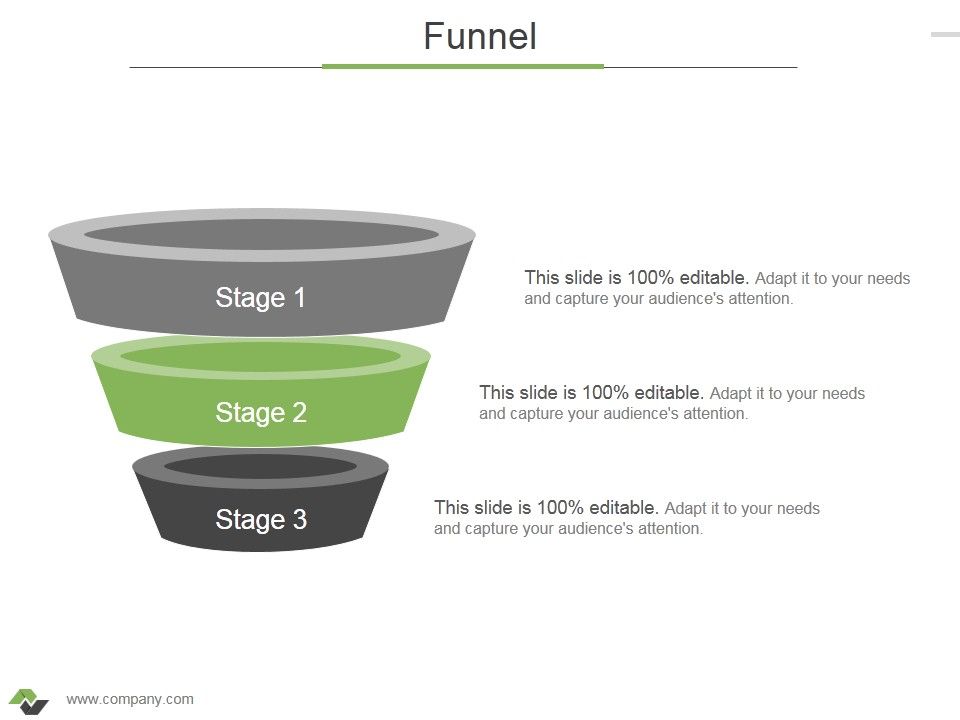 Funnel

Stage 1

This slide is 100% editable. Adapt it to your needs and capture your audience's attention.

Stage 2

This slide is 100% editable. Adapt it to your needs and capture your audience's attention.

Stage 3

This slide is 100% editable. Adapt it to your needs and capture your audience's attention.

www.company.com